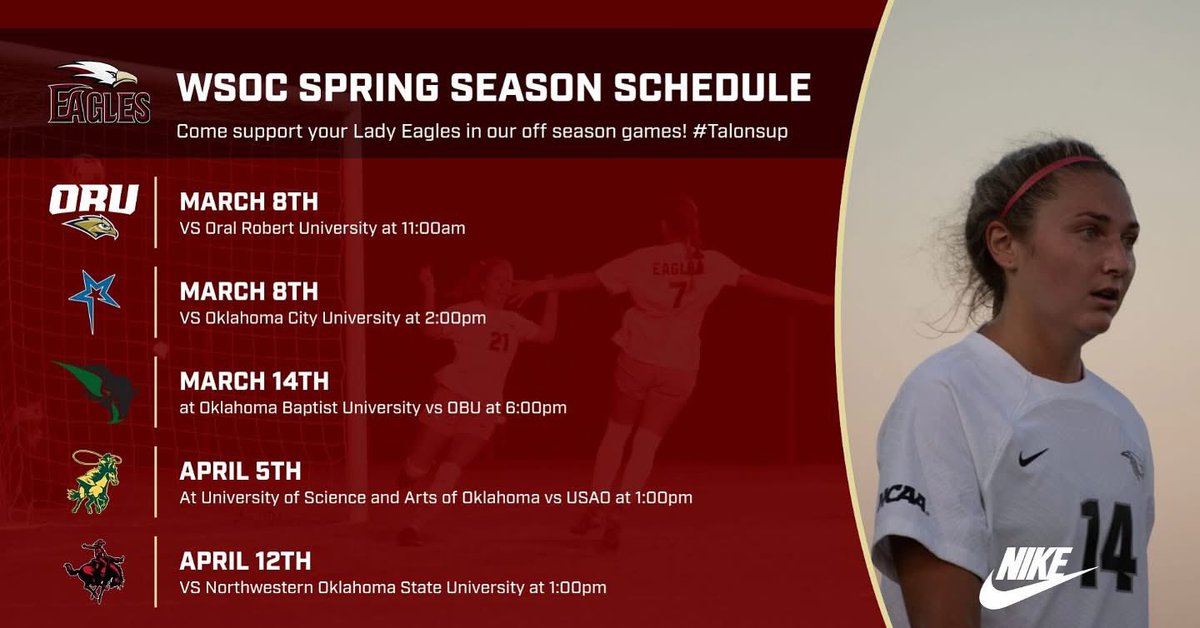 EAGLES

WSOC SPRING SEASON SCHEDULE

Come support your Lady Eagles in our off season games! #Talonsup

ORU

MARCH 8TH
VS Oral Robert University at 11:00am

MARCH 8TH
VS Oklahoma City University at 2:00pm

MARCH 14TH
at Oklahoma Baptist University vs OBU at 6:00pm

APRIL 5TH
At University of Science and Arts of Oklahoma vs USAO at 1:00pm

APRIL 12TH
VS Northwestern Oklahoma State University at 1:00pm

EAGLES
7
21

NCAA
14

NIKE